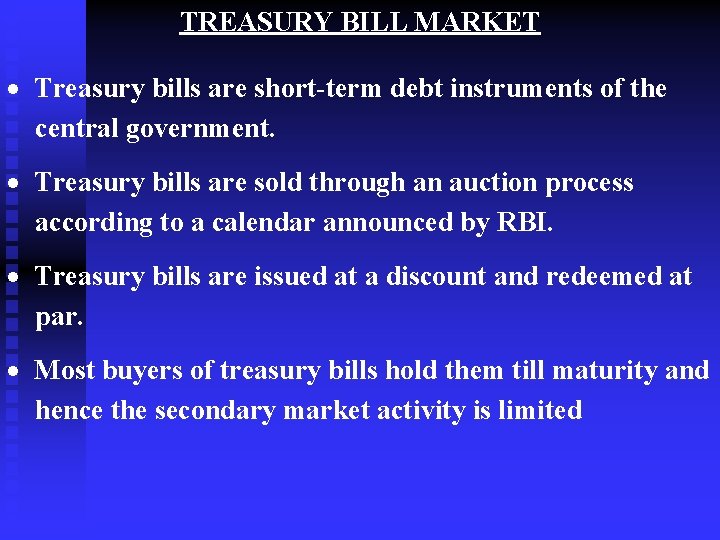 TREASURY BILL MARKET

• Treasury bills are short-term debt instruments of the central government.

• Treasury bills are sold through an auction process according to a calendar announced by RBI.

• Treasury bills are issued at a discount and redeemed at par.

• Most buyers of treasury bills hold them till maturity and hence the secondary market activity is limited